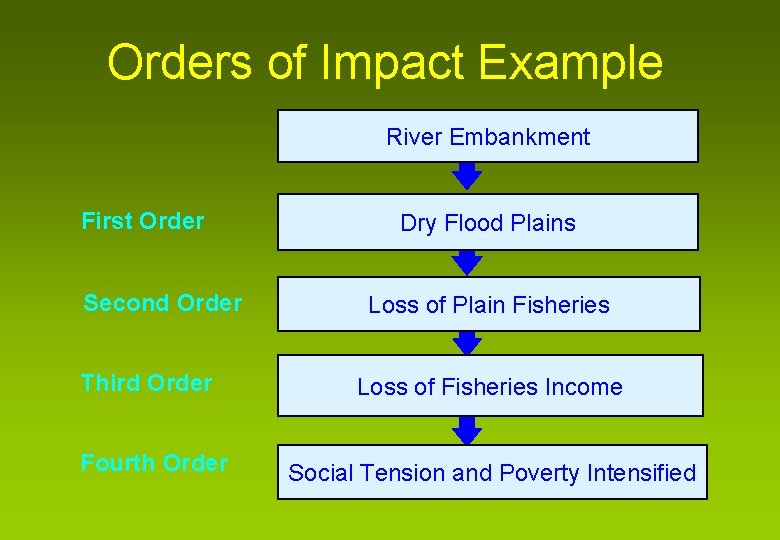 Orders of Impact Example

River Embankment

First Order

Dry Flood Plains

Second Order

Loss of Plain Fisheries

Third Order

Loss of Fisheries Income

Fourth Order

Social Tension and Poverty Intensified